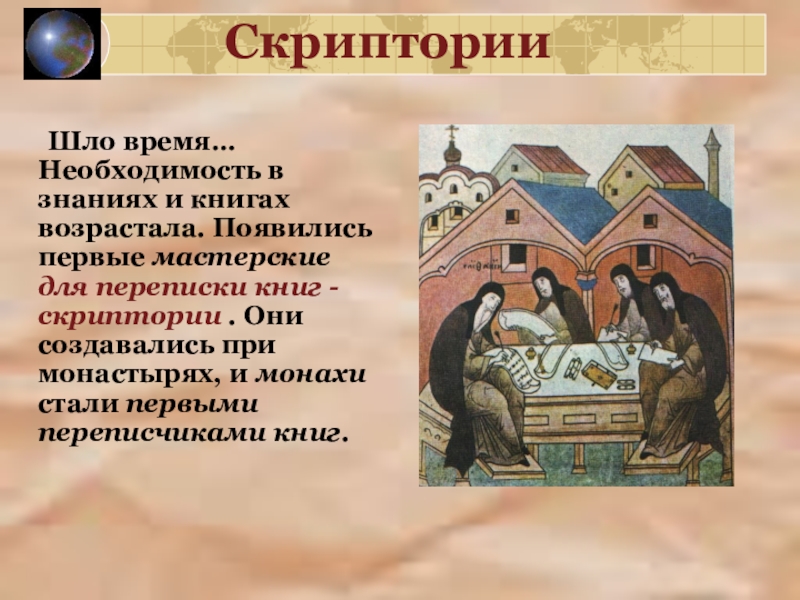 Скриптории

Шло время… Необходимость в знаниях и книгах возрастала. Появились первые мастерские для переписки книг - скриптории . Они создавались при монастырях, и монахи стали первыми переписчиками книг.